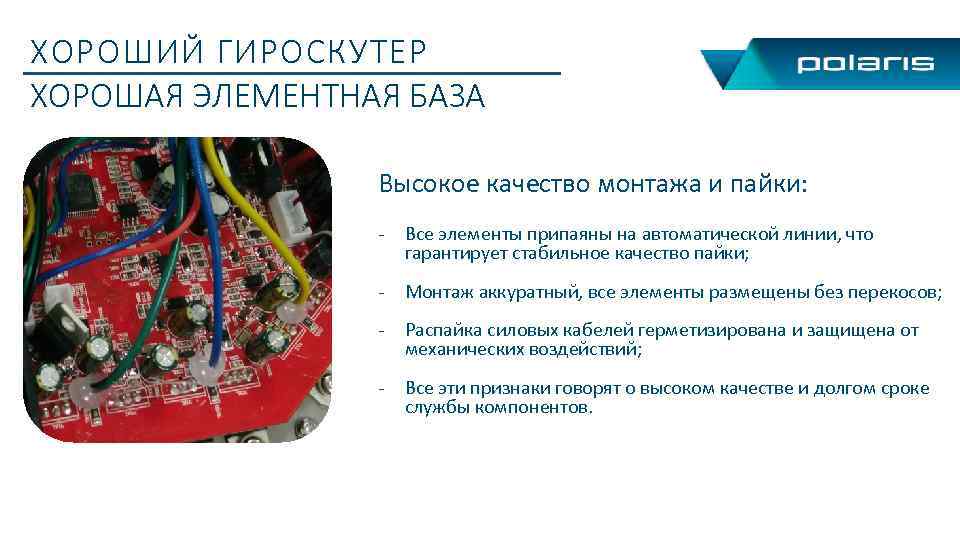 ХОРОШИЙ ГИРОСКУТЕР
ХОРОШАЯ ЭЛЕМЕНТНАЯ БАЗА

polaris

Высокое качество монтажа и пайки:

- Все элементы припаяны на автоматической линии, что гарантирует стабильное качество пайки;

- Монтаж аккуратный, все элементы размещены без перекосов;

- Распайка силовых кабелей герметизирована и защищена от механических воздействий;

- Все эти признаки говорят о высоком качестве и долгом сроке службы компонентов.